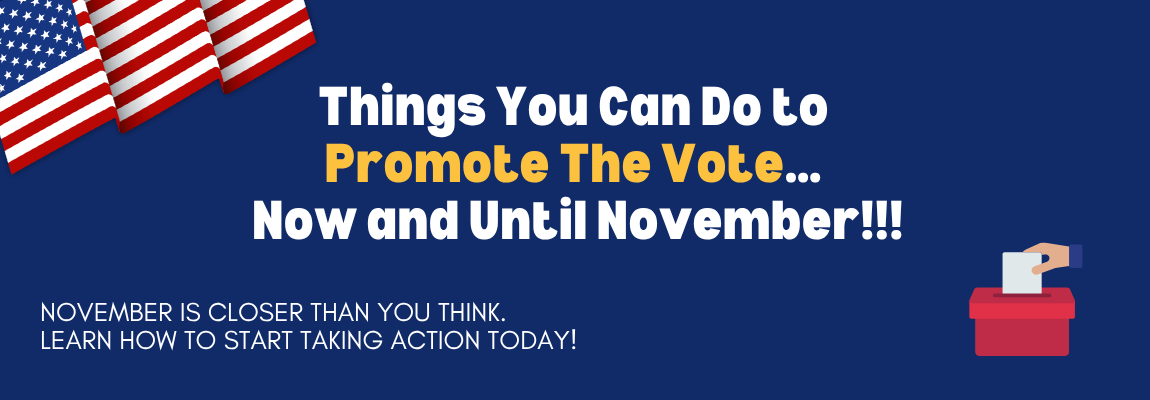 Things You Can Do to
Promote The Vote...
Now and Until November!!!

NOVEMBER IS CLOSER THAN YOU THINK.
LEARN HOW TO START TAKING ACTION TODAY!